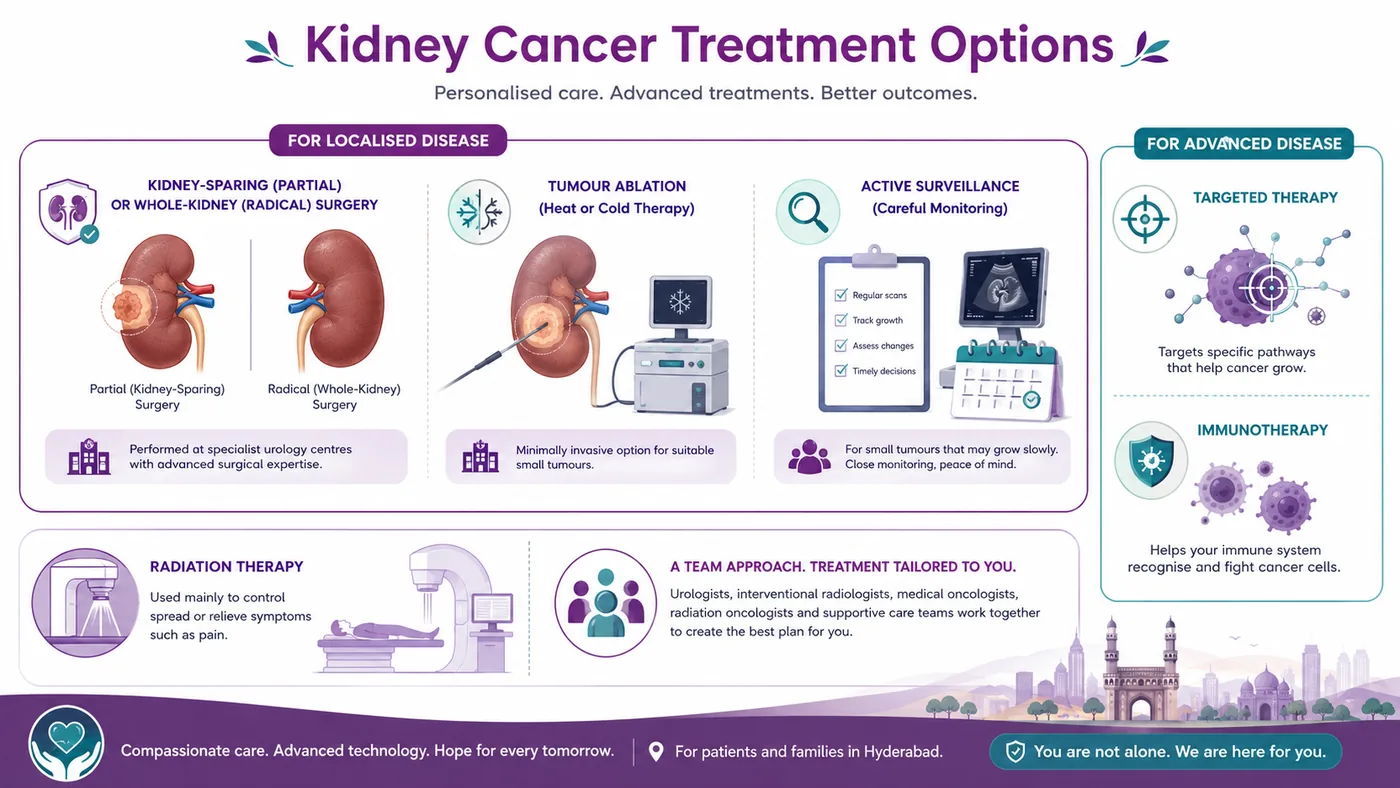 Kidney Cancer Treatment Options

Personalised care. Advanced treatments. Better outcomes.

FOR LOCALISED DISEASE

KIDNEY-SPARING (PARTIAL) OR WHOLE-KIDNEY (RADICAL) SURGERY

Partial (Kidney-Sparing) Surgery

Radical (Whole-Kidney) Surgery

Performed at specialist urology centres with advanced surgical expertise.

TUMOUR ABLATION (Heat or Cold Therapy)

Minimally invasive option for suitable small tumours.

ACTIVE SURVEILLANCE (Careful Monitoring)

Regular scans
Track growth
Assess changes
Timely decisions

For small tumours that may grow slowly. Close monitoring, peace of mind.

FOR ADVANCED DISEASE

TARGETED THERAPY

Targets specific pathways that help cancer grow.

IMMUNOTHERAPY

Helps your immune system recognise and fight cancer cells.

RADIATION THERAPY

Used mainly to control spread or relieve symptoms such as pain.

A TEAM APPROACH. TREATMENT TAILORED TO YOU.

Urologists, interventional radiologists, medical oncologists, radiation oncologists and supportive care teams work together to create the best plan for you.

Compassionate care. Advanced technology. Hope for every tomorrow.

For patients and families in Hyderabad.

You are not alone. We are here for you.